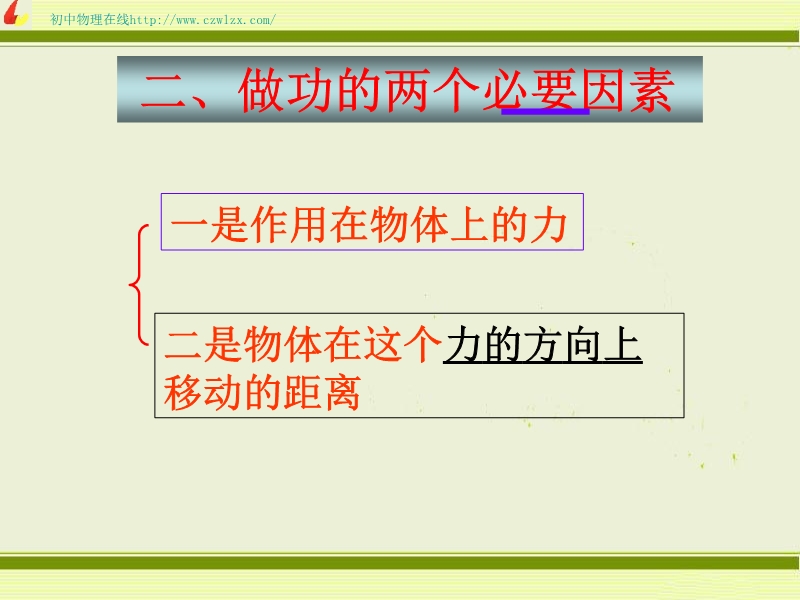 初中物理在线http://www.czwlzx.com/

二、做功的两个必要因素

一是作用在物体上的力

二是物体在这个力的方向上移动的距离